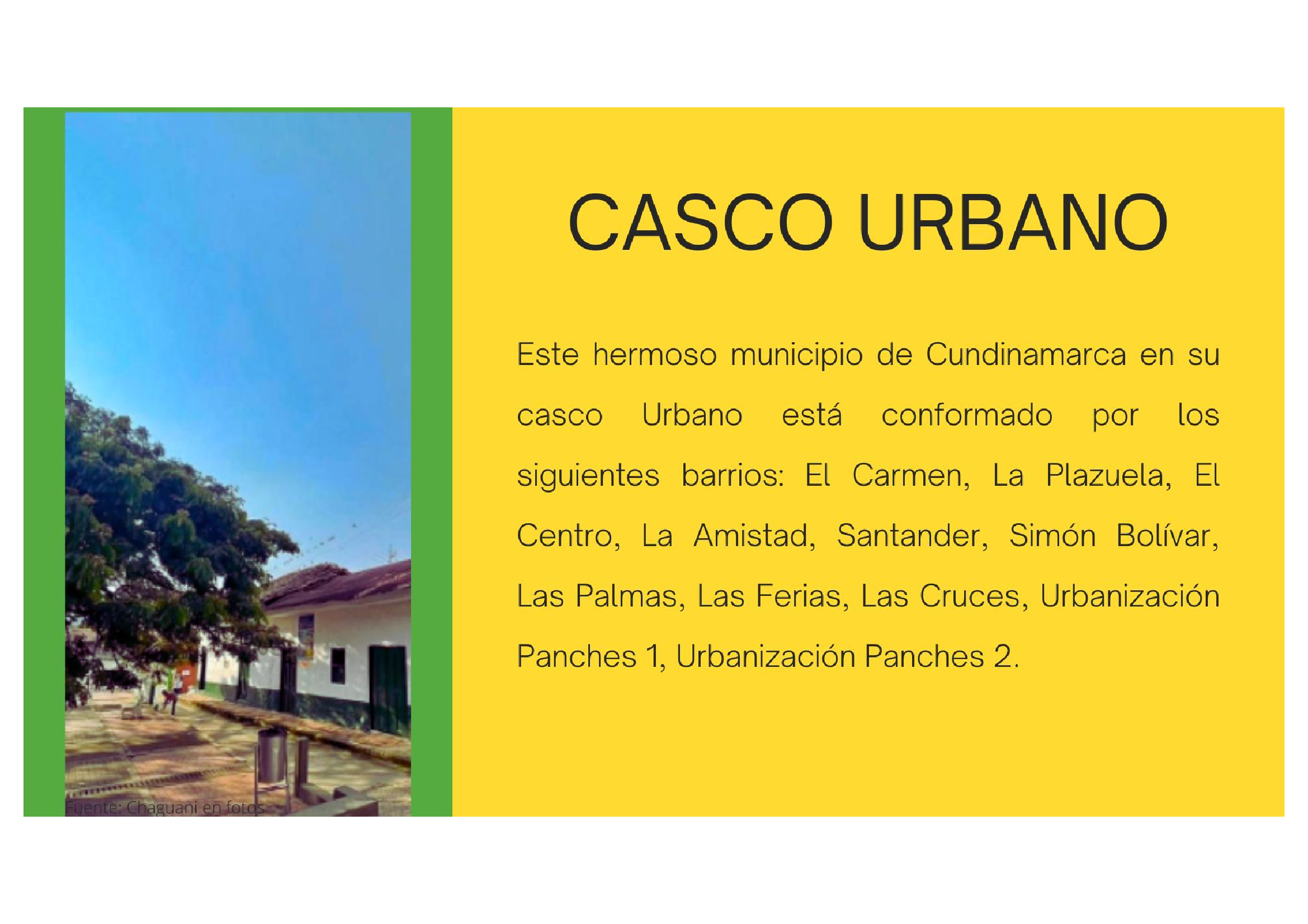 Fuente: Chaguani en fotos

CASCO URBANO

Este hermoso municipio de Cundinamarca en su casco Urbano está conformado por los siguientes barrios: El Carmen, La Plazuela, El Centro, La Amistad, Santander, Simón Bolívar, Las Palmas, Las Ferias, Las Cruces, Urbanización Panches 1, Urbanización Panches 2.